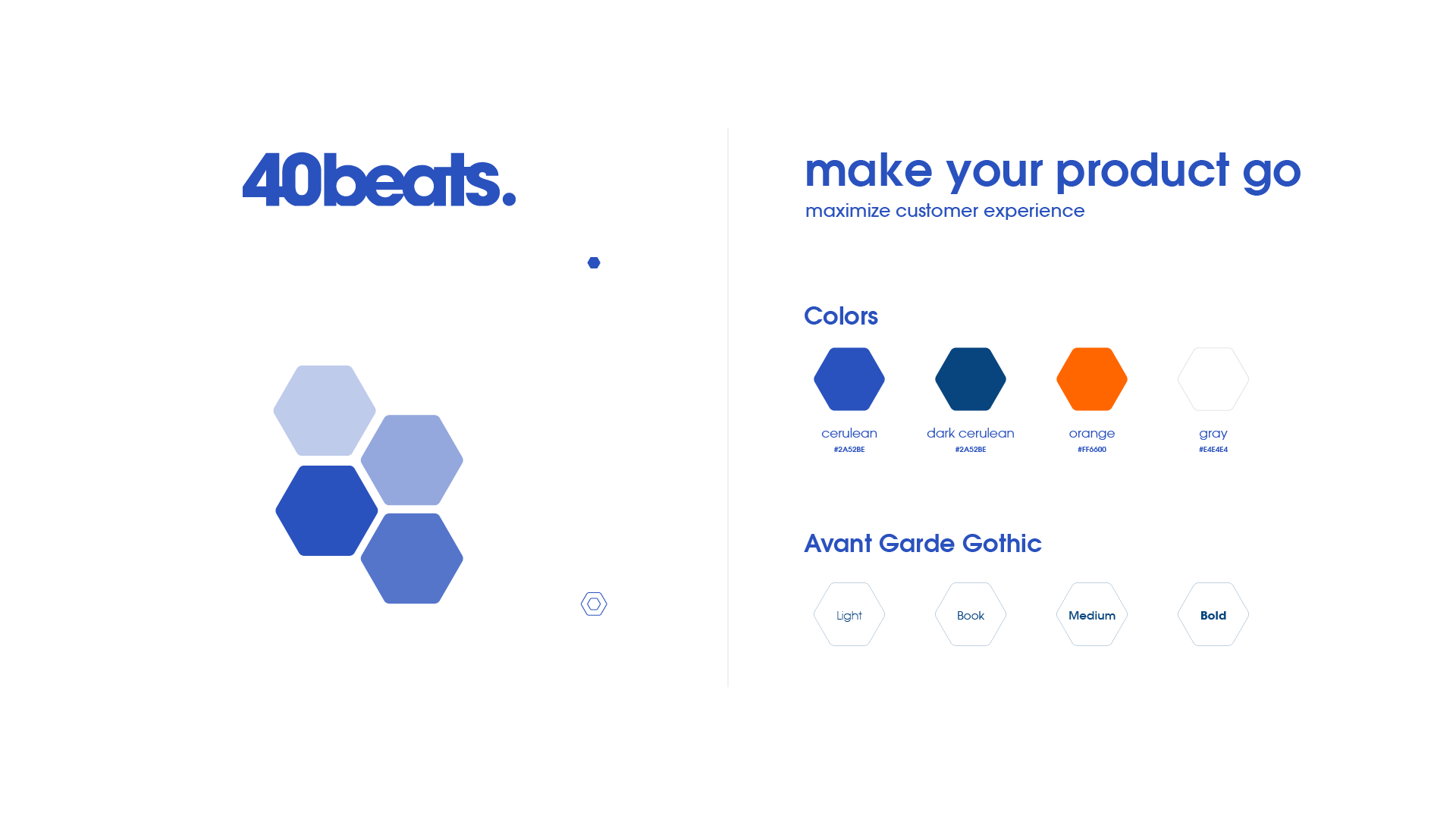 40beats.

make your product go
maximize customer experience

Colors

cerulean
#2A52BE

dark cerulean
#2A52BE

orange
#FF6600

gray
#E4E4E4

Avant Garde Gothic

Light

Book

Medium

Bold